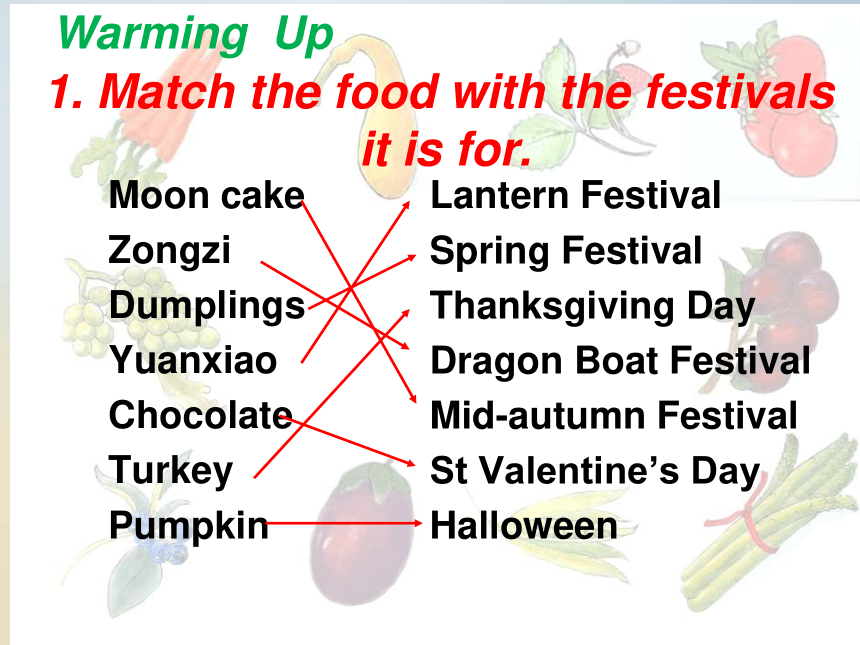 Warming Up
1. Match the food with the festivals it is for.

Moon cake
Zongzi
Dumplings
Yuanxiao
Chocolate
Turkey
Pumpkin

Lantern Festival
Spring Festival
Thanksgiving Day
Dragon Boat Festival
Mid-autumn Festival
St Valentine's Day
Halloween